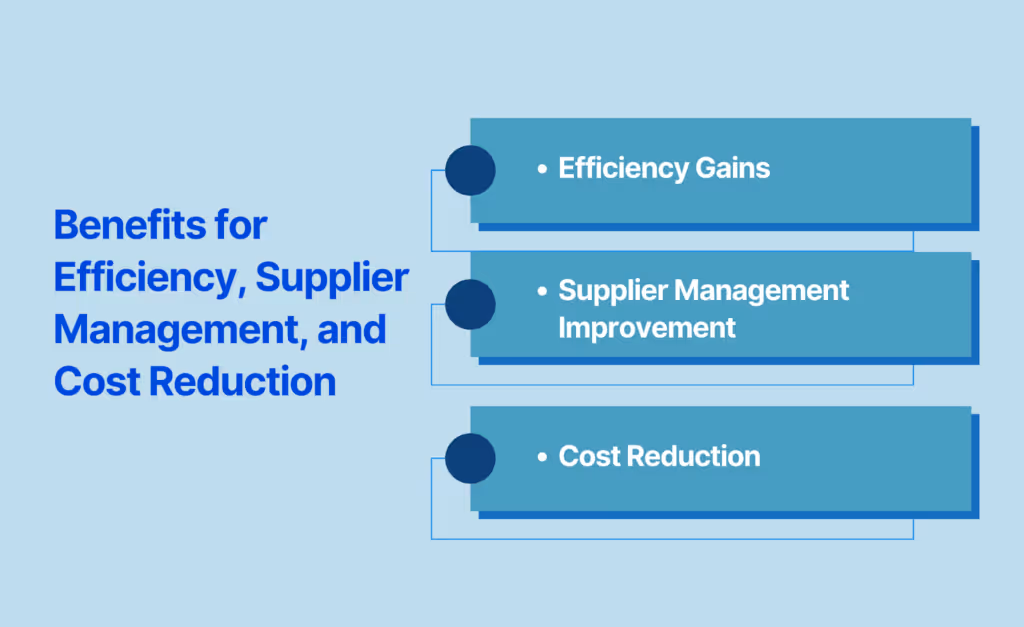 Benefits for Efficiency, Supplier Management, and Cost Reduction

• Efficiency Gains

• Supplier Management Improvement

• Cost Reduction